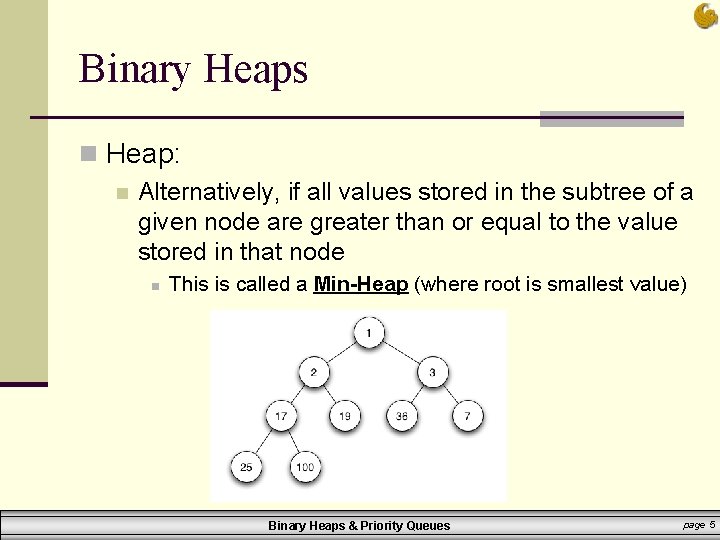 Binary Heaps

Heap:

Alternatively, if all values stored in the subtree of a given node are greater than or equal to the value stored in that node

This is called a Min-Heap (where root is smallest value)

1
2
3
17
19
36
7
25
100

Binary Heaps & Priority Queues

page 5